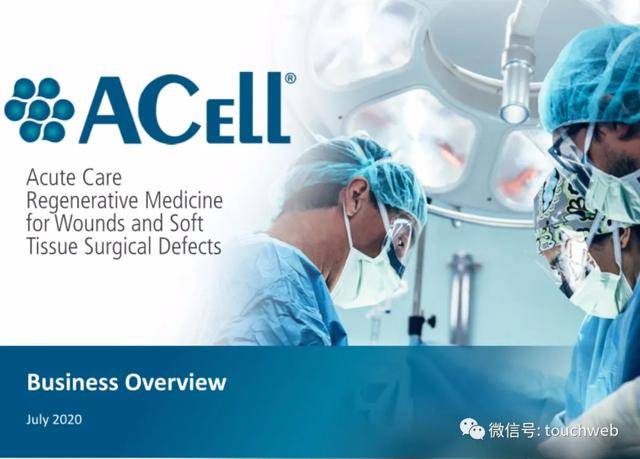 ACell®

Acute Care Regenerative Medicine for Wounds and Soft Tissue Surgical Defects

Business Overview

July 2020

微信号: touchweb